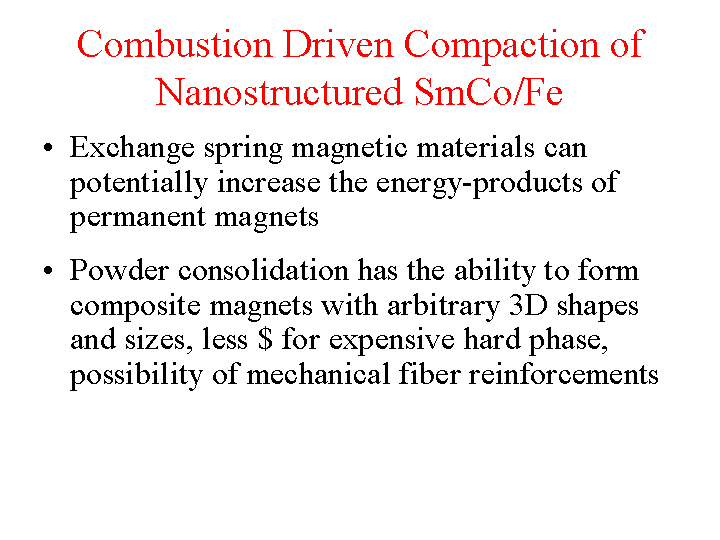 Combustion Driven Compaction of Nanostructured SmCo/Fe

• Exchange spring magnetic materials can potentially increase the energy-products of permanent magnets

• Powder consolidation has the ability to form composite magnets with arbitrary 3D shapes and sizes, less \$ for expensive hard phase, possibility of mechanical fiber reinforcements